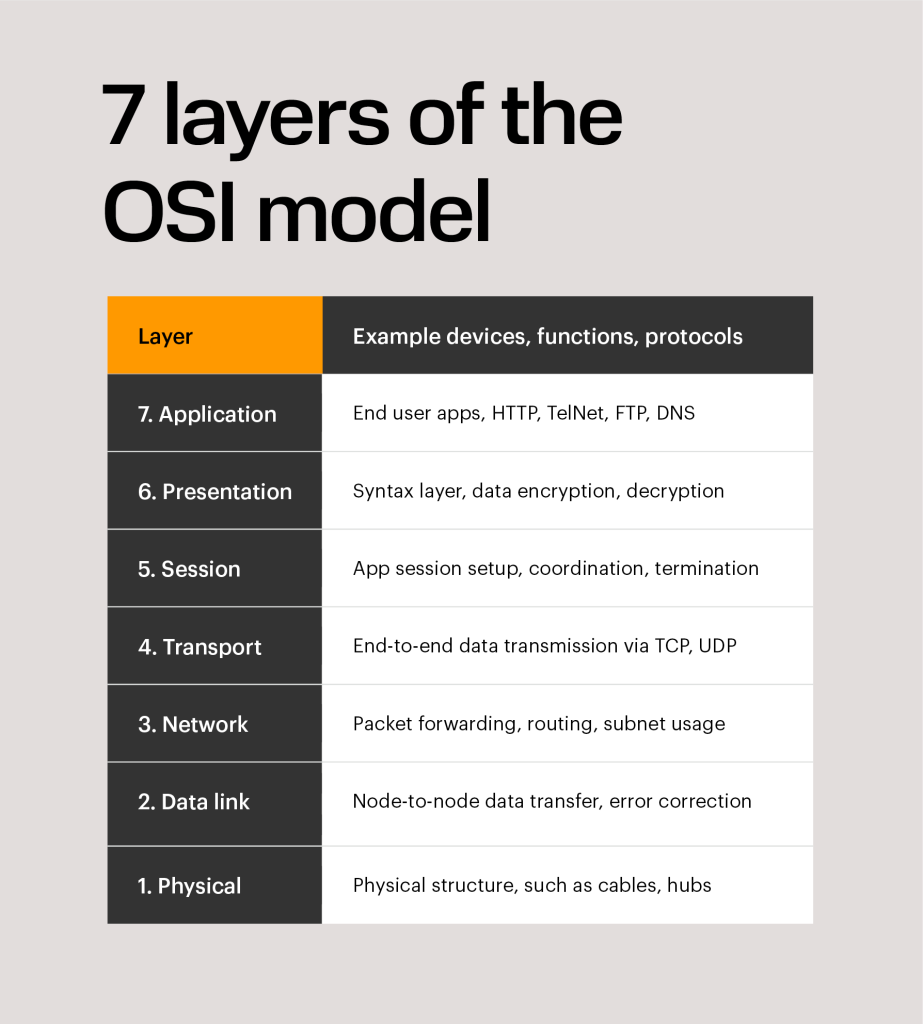 7 layers of the OSI model

| Layer | Example devices, functions, protocols |
|---|---|
| 7. Application | End user apps, HTTP, TelNet, FTP, DNS |
| 6. Presentation | Syntax layer, data encryption, decryption |
| 5. Session | App session setup, coordination, termination |
| 4. Transport | End-to-end data transmission via TCP, UDP |
| 3. Network | Packet forwarding, routing, subnet usage |
| 2. Data link | Node-to-node data transfer, error correction |
| 1. Physical | Physical structure, such as cables, hubs |